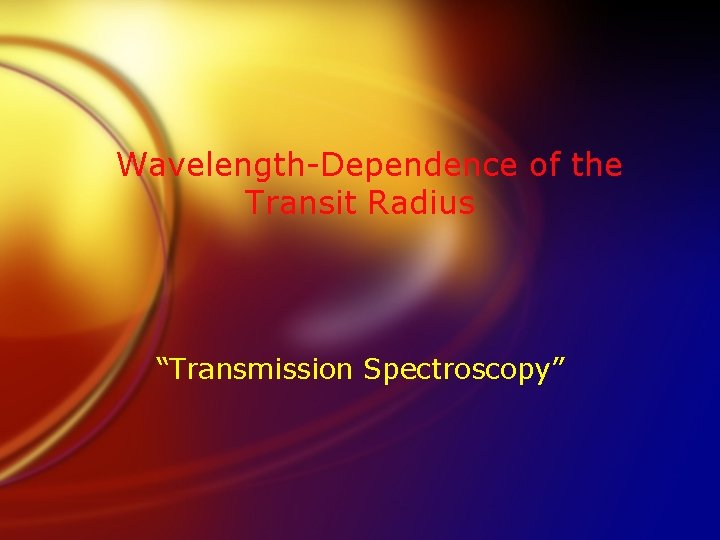 Wavelength-Dependence of the Transit Radius

“Transmission Spectroscopy”